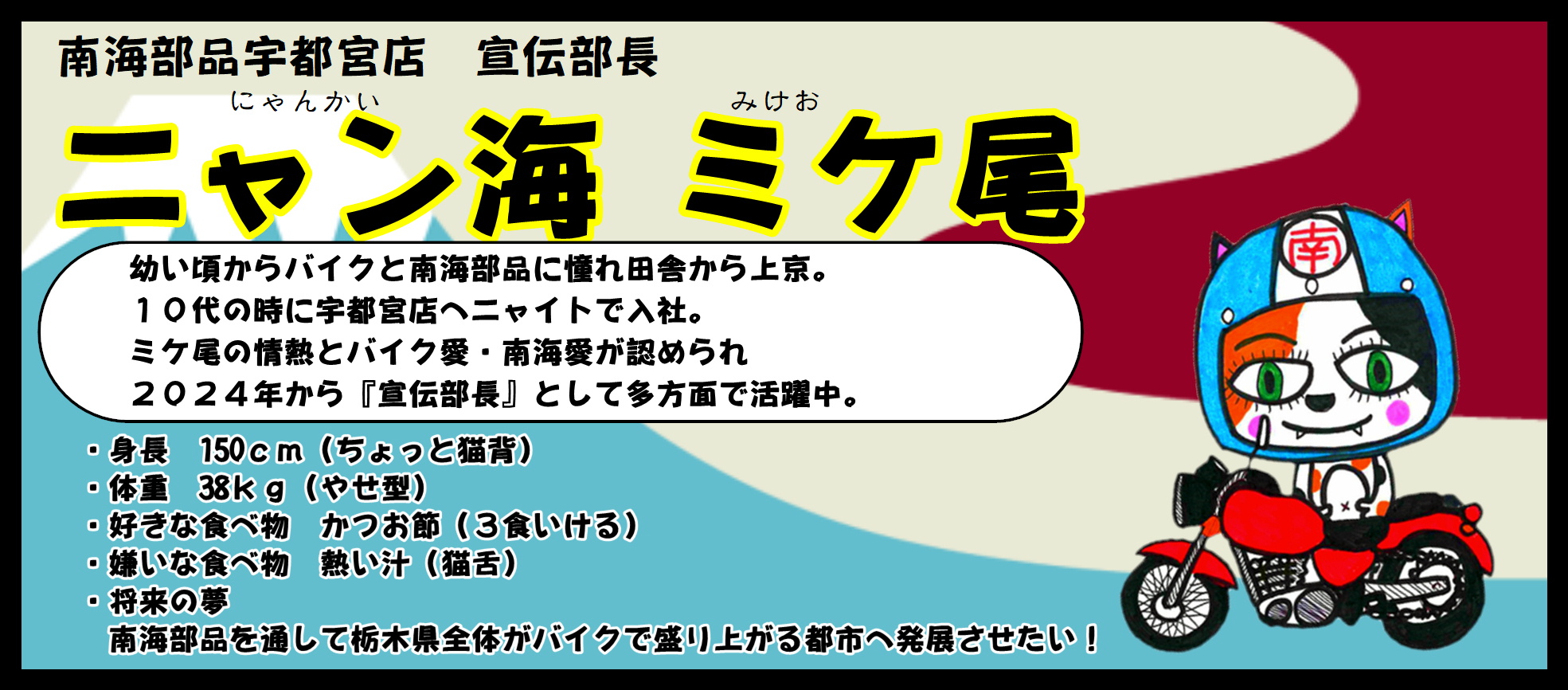 南海部品宇都宮店　宣伝部長

にゃんかい　みけお
ニャン海　ミケ尾

幼い頃からバイクと南海部品に憧れ田舎から上京。
１０代の時に宇都宮店へニャイトで入社。
ミケ尾の情熱とバイク愛・南海愛が認められ
２０２４年から『宣伝部長』として多方面で活躍中。

・身長　150ｃｍ（ちょっと猫背）
・体重　38ｋｇ（やせ型）
・好きな食べ物　かつお節（３食いける）
・嫌いな食べ物　熱い汁（猫舌）
・将来の夢
南海部品を通して栃木県全体がバイクで盛り上がる都市へ発展させたい！

南